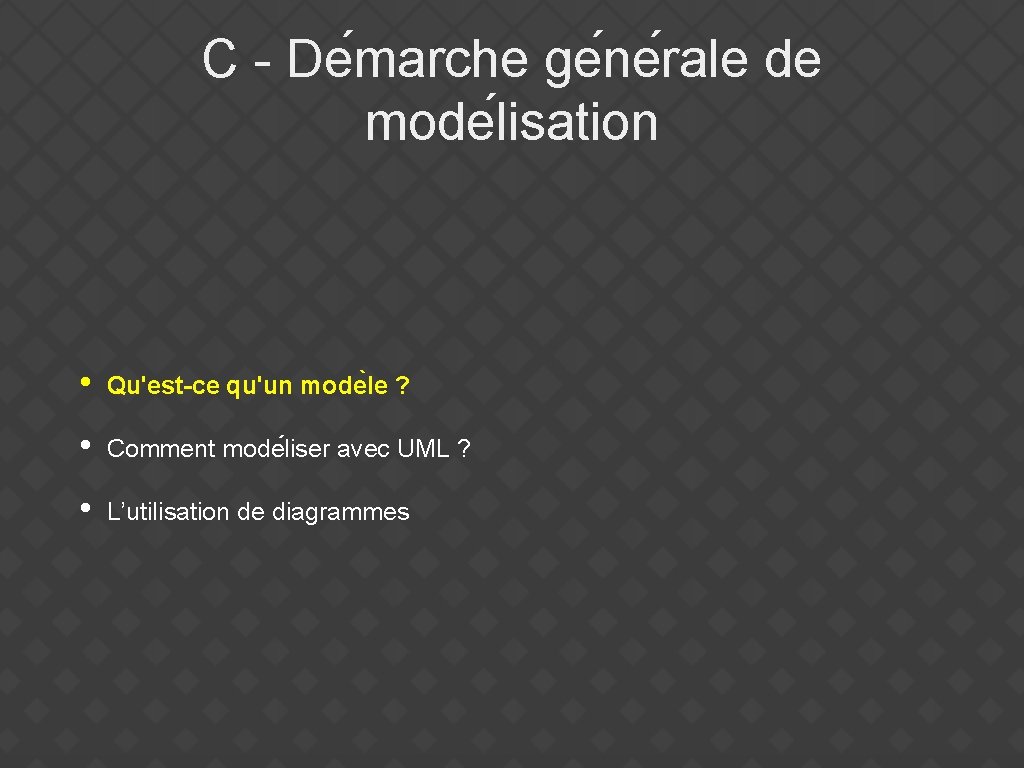 C - Démarche générale de modélisation

• Qu'est-ce qu'un modèle ?
• Comment modéliser avec UML ?
• L’utilisation de diagrammes